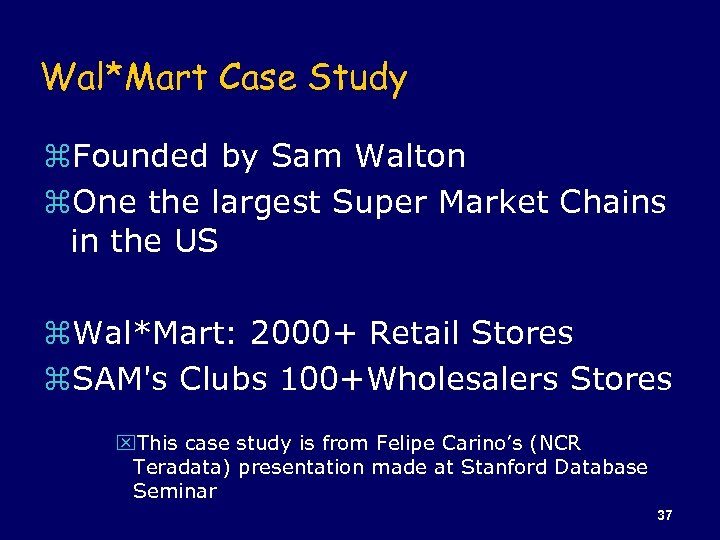 Wal*Mart Case Study

⌘Founded by Sam Walton

⌘One the largest Super Market Chains in the US

⌘Wal*Mart: 2000+ Retail Stores

⌘SAM's Clubs 100+Wholesalers Stores

☒This case study is from Felipe Carino's (NCR Teradata) presentation made at Stanford Database Seminar

37